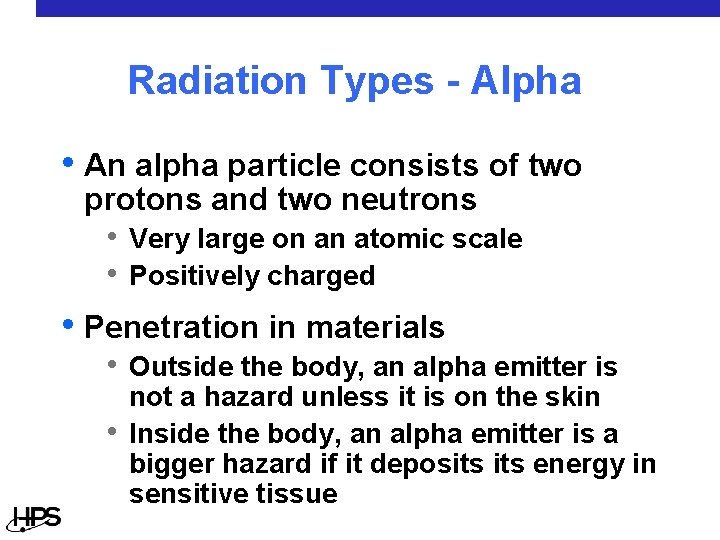 Radiation Types - Alpha

• An alpha particle consists of two protons and two neutrons
  • Very large on an atomic scale
  • Positively charged

• Penetration in materials
  • Outside the body, an alpha emitter is not a hazard unless it is on the skin
  • Inside the body, an alpha emitter is a bigger hazard if it deposits its energy in sensitive tissue

HPS